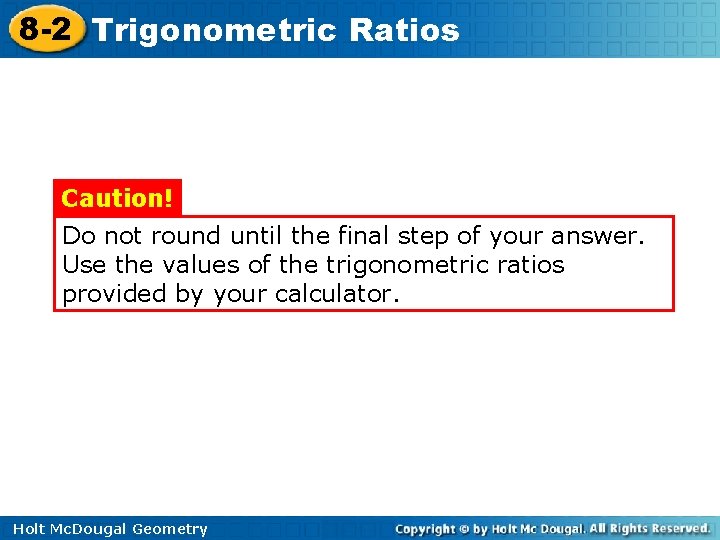 8-2 Trigonometric Ratios

Caution!

Do not round until the final step of your answer. Use the values of the trigonometric ratios provided by your calculator.

Holt McDougal Geometry

Copyright © by Holt Mc Dougal. All Rights Reserved.